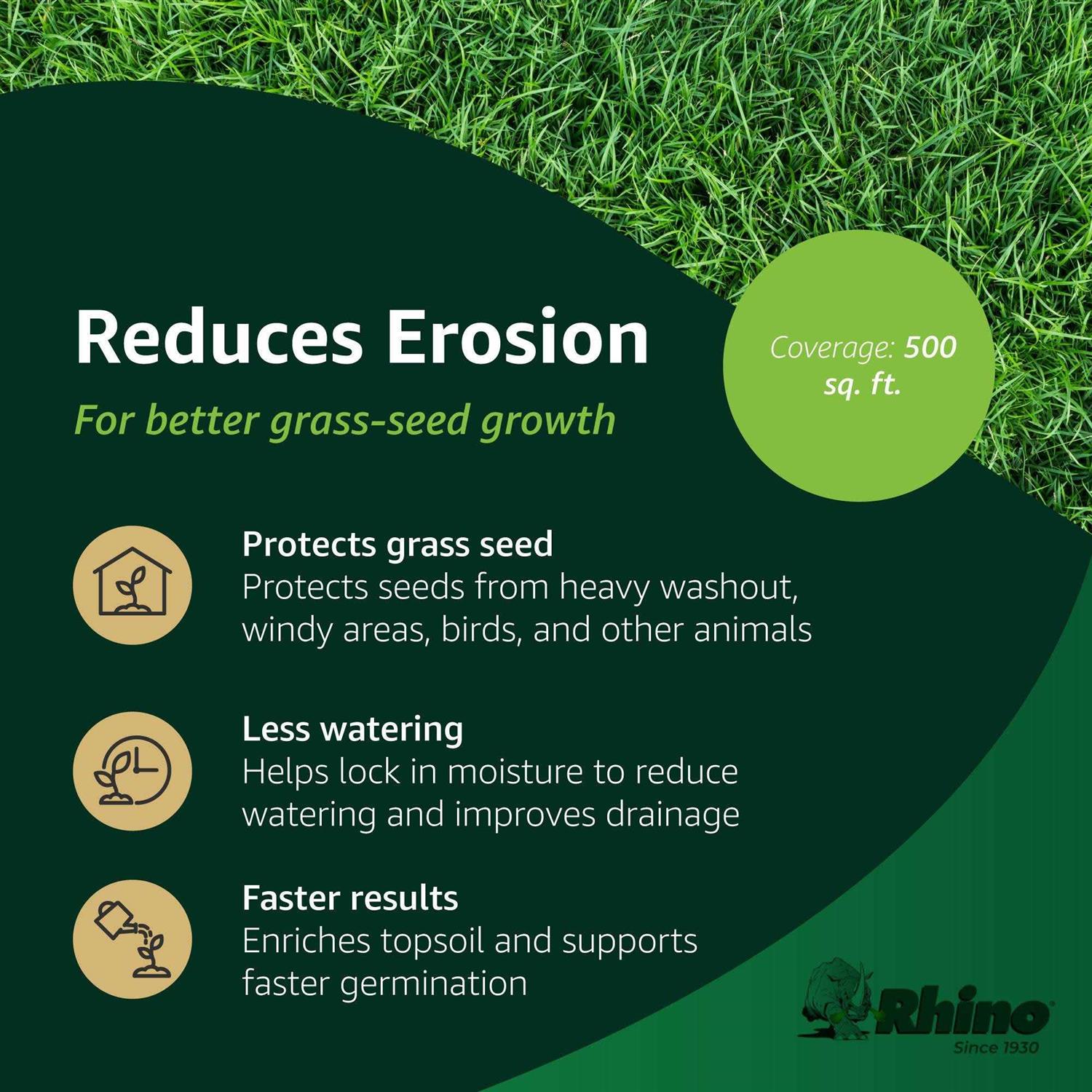 Reduces Erosion

For better grass-seed growth

Coverage: 500 sq. ft.

Protects grass seed
Protects seeds from heavy washout, windy areas, birds, and other animals

Less watering
Helps lock in moisture to reduce watering and improves drainage

Faster results
Enriches topsoil and supports faster germination

Rhino
Since 1930